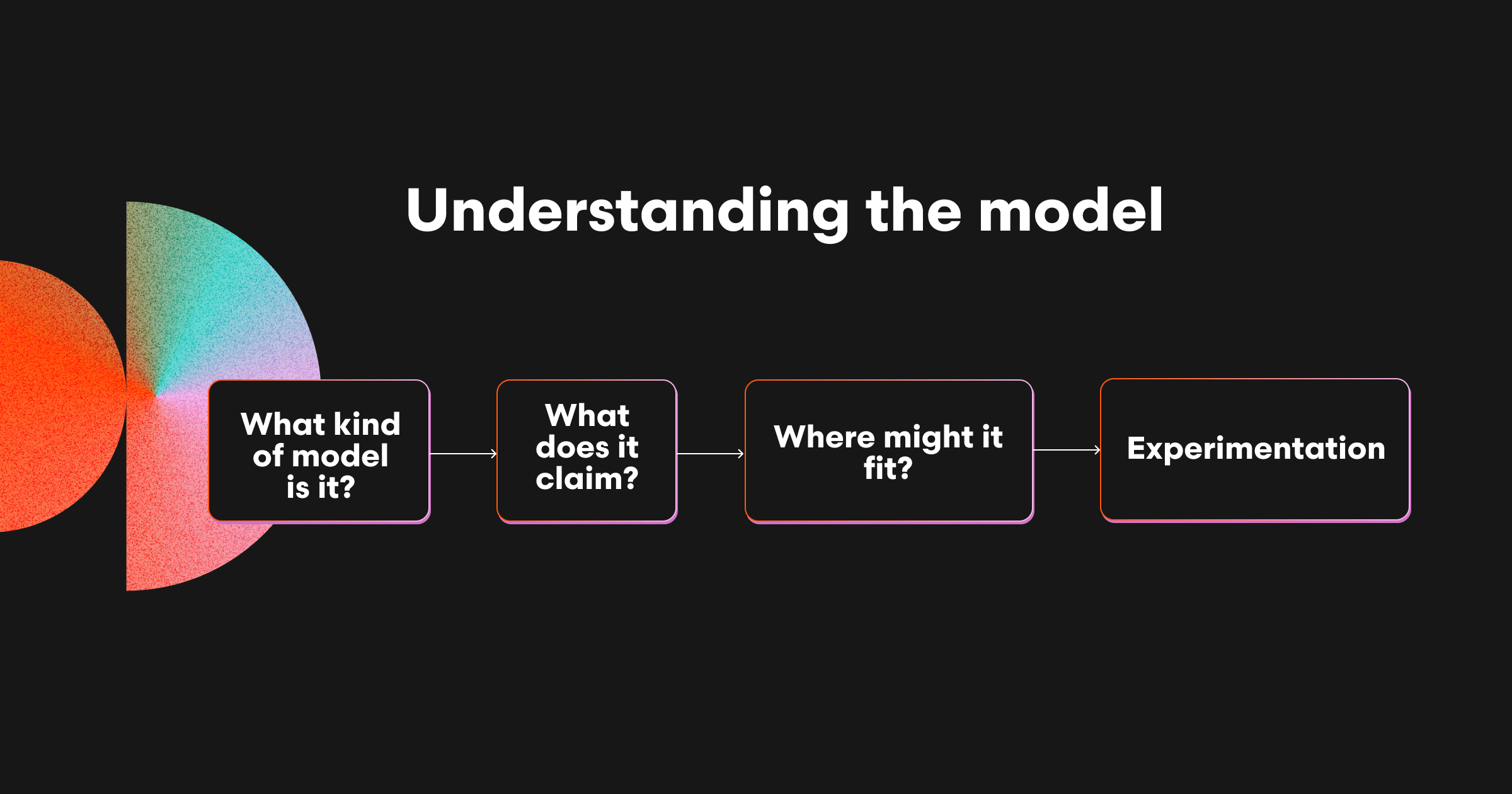 Understanding the model

What kind of model is it?

What does it claim?

Where might it fit?

Experimentation